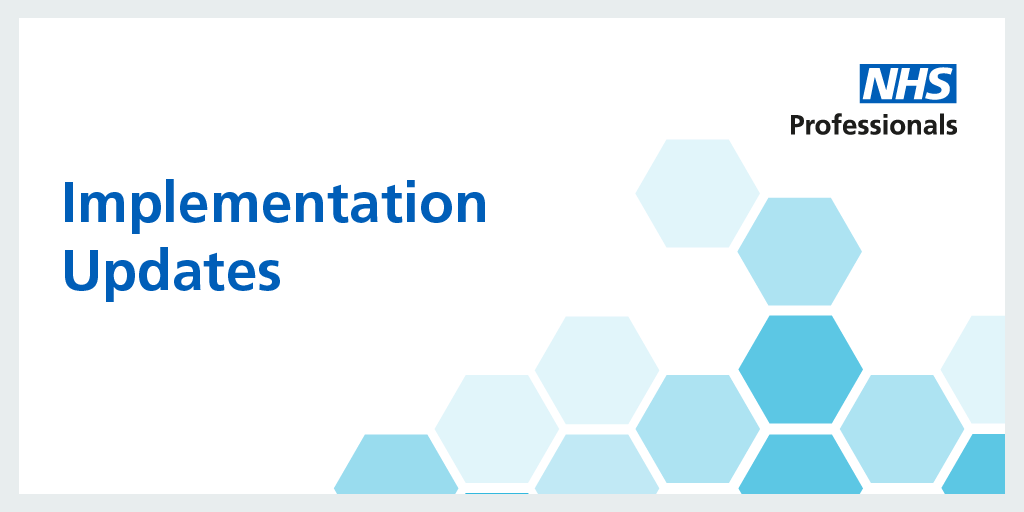 NHS
Professionals

Implementation Updates